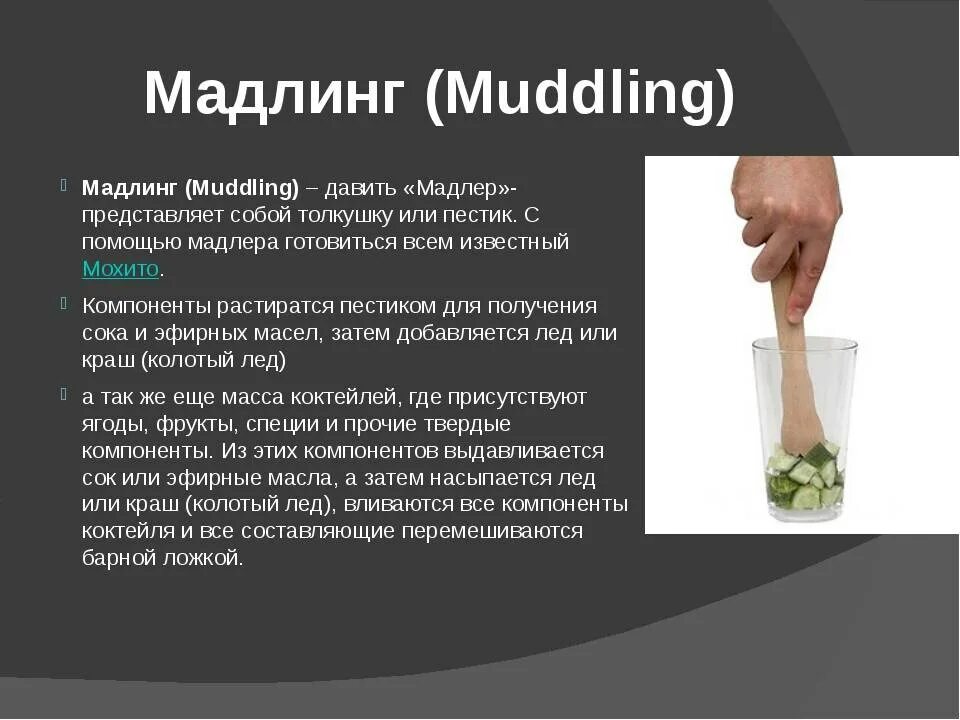 Мадлинг (Muddling)

Мадлинг (Muddling) – давить «Мадлер»- представляет собой толкушку или пестик. С помощью мадлера готовиться всем известный Мохито.

Компоненты растиратся пестиком для получения сока и эфирных масел, затем добавляется лед или краш (колотый лед)

а так же еще масса коктейлей, где присутствуют ягоды, фрукты, специи и прочие твердые компоненты. Из этих компонентов выдавливается сок или эфирные масла, а затем насыпается лед или краш (колотый лед), вливаются все компоненты коктейля и все составляющие перемешиваются барной ложкой.